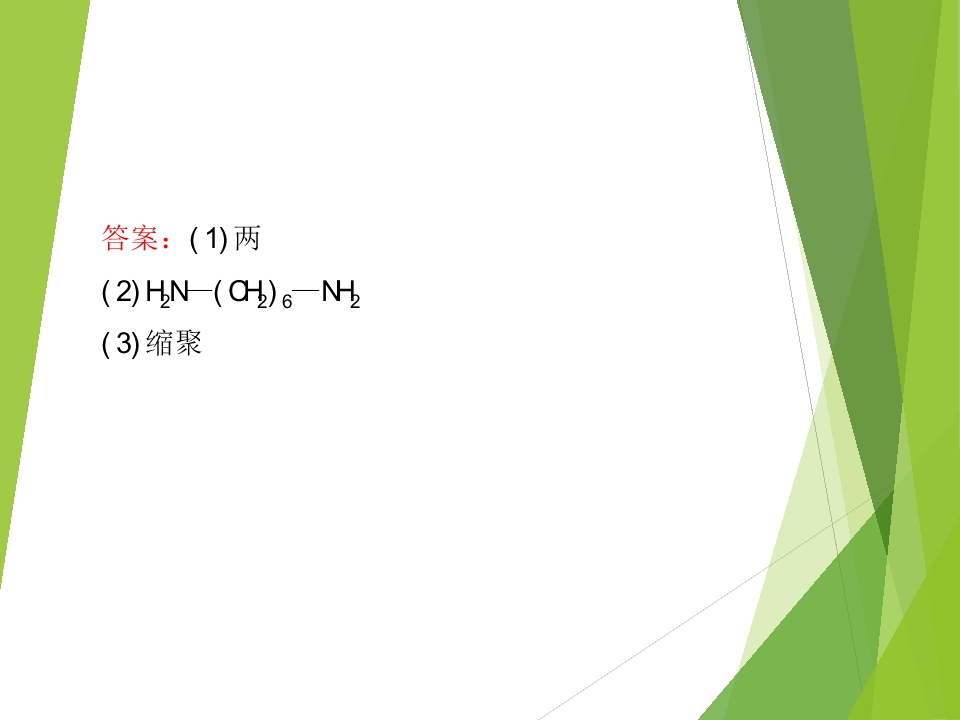 答案：(1)两

(2)$H_2N—(CH_2)_6—NH_2$

(3)缩聚